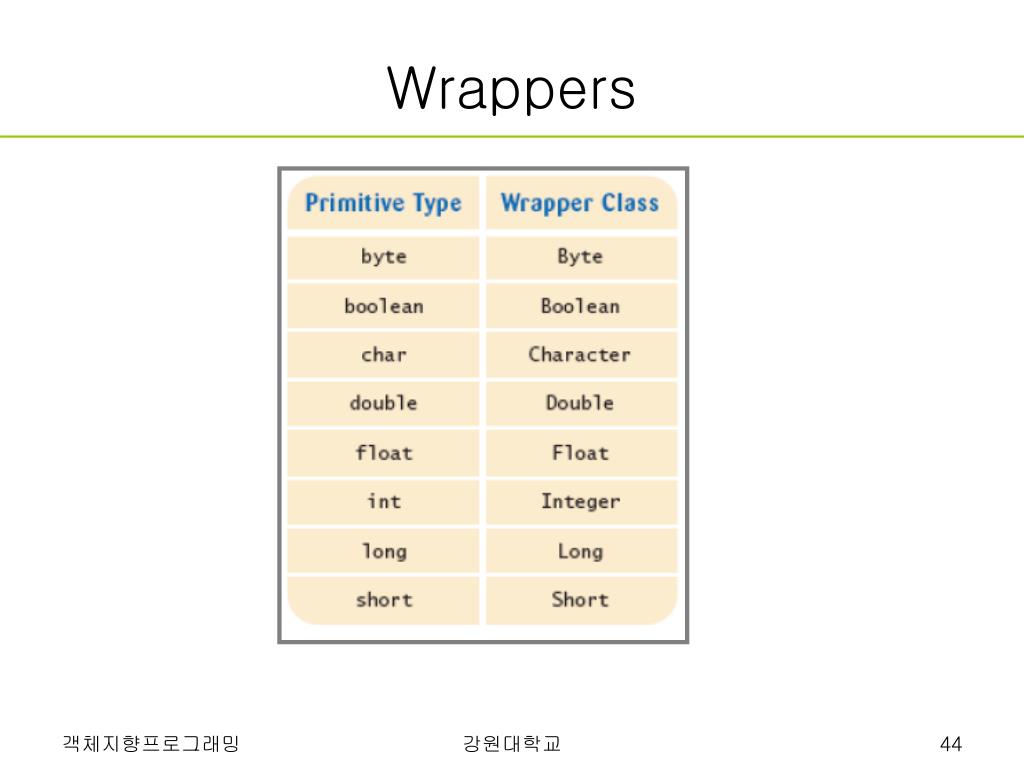 Wrappers

| Primitive Type | Wrapper Class |
|---|---|
| byte | Byte |
| boolean | Boolean |
| char | Character |
| double | Double |
| float | Float |
| int | Integer |
| long | Long |
| short | Short |

객체지향프로그래밍

강원대학교

44